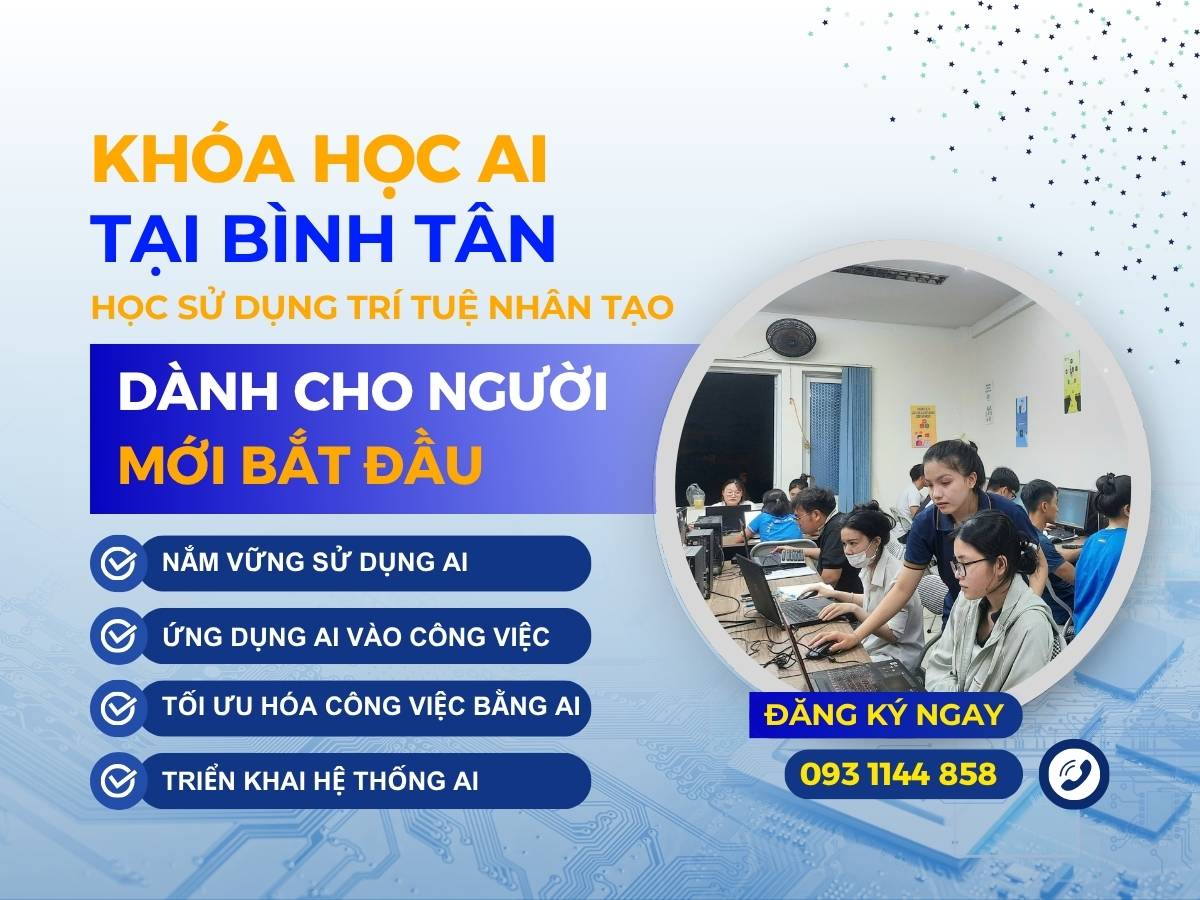 KHÓA HỌC AI
TẠI BÌNH TÂN
HỌC SỬ DỤNG TRÍ TUỆ NHÂN TẠO

DÀNH CHO NGƯỜI
MỚI BẮT ĐẦU

NẮM VỮNG SỬ DỤNG AI

ỨNG DỤNG AI VÀO CÔNG VIỆC

TỐI ƯU HÓA CÔNG VIỆC BẰNG AI

TRIỂN KHAI HỆ THỐNG AI

ĐĂNG KÝ NGAY

093 1144 858